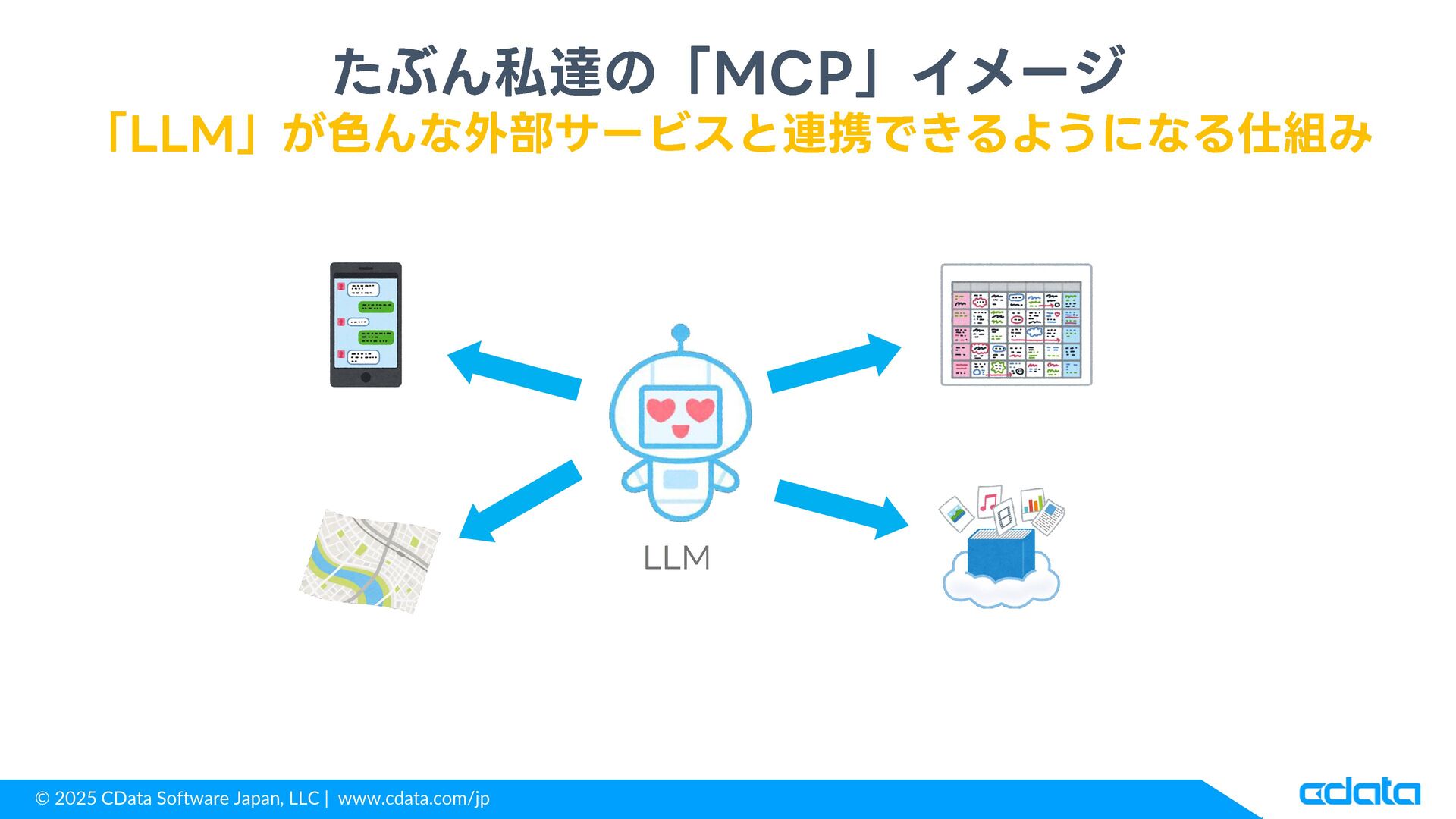 たぶん私達の「MCP」イメージ

「LLM」が色んな外部サービスと連携できるようになる仕組み

LLM

© 2025 CData Software Japan, LLC | www.cdata.com/jp

cdata